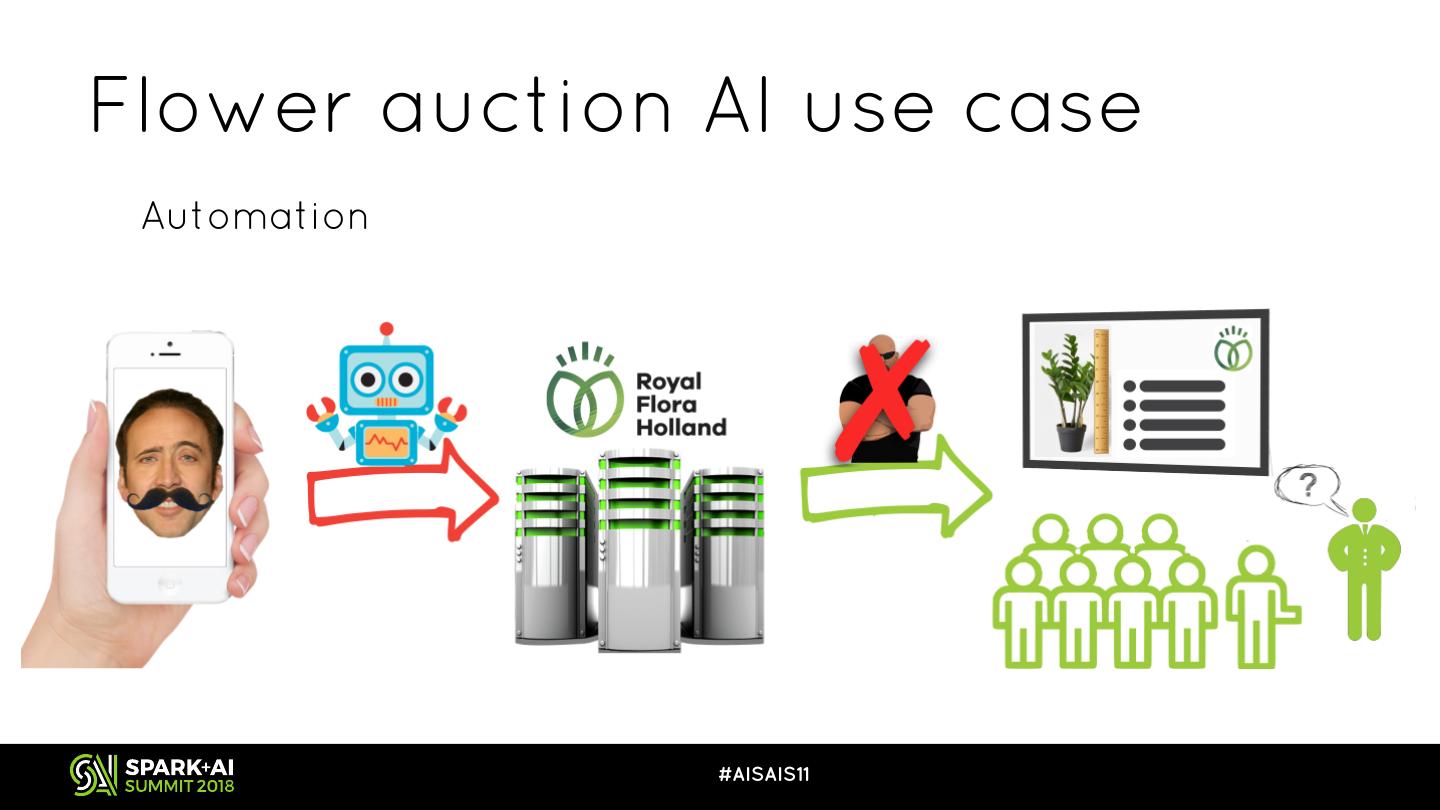 Flower auction AI use case

Automation

Royal Flora Holland

?

SPARK+AI SUMMIT 2018

#AISAIS11